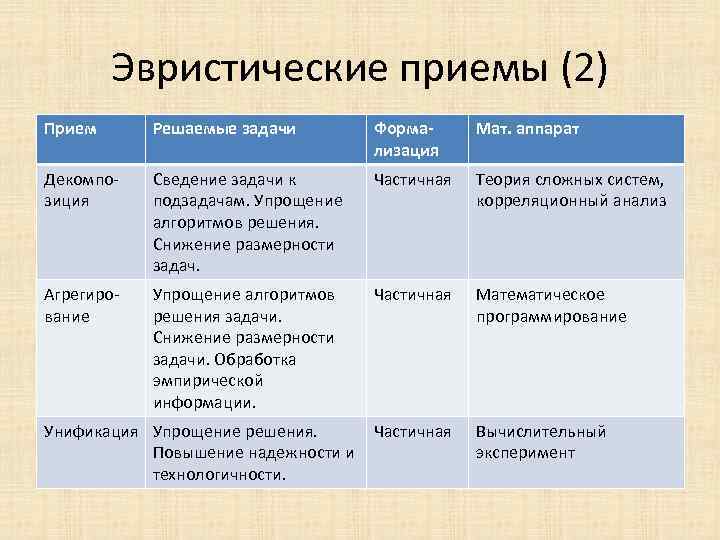 Эвристические приемы (2)

| Прием | Решаемые задачи | Формализация | Мат. аппарат |
|---|---|---|---|
| Декомпозиция | Сведение задачи к подзадачам. Упрощение алгоритмов решения. Снижение размерности задач. | Частичная | Теория сложных систем, корреляционный анализ |
| Агрегирование | Упрощение алгоритмов решения задачи. Снижение размерности задачи. Обработка эмпирической информации. | Частичная | Математическое программирование |
| Унификация | Упрощение решения. Повышение надежности и технологичности. | Частичная | Вычислительный эксперимент |